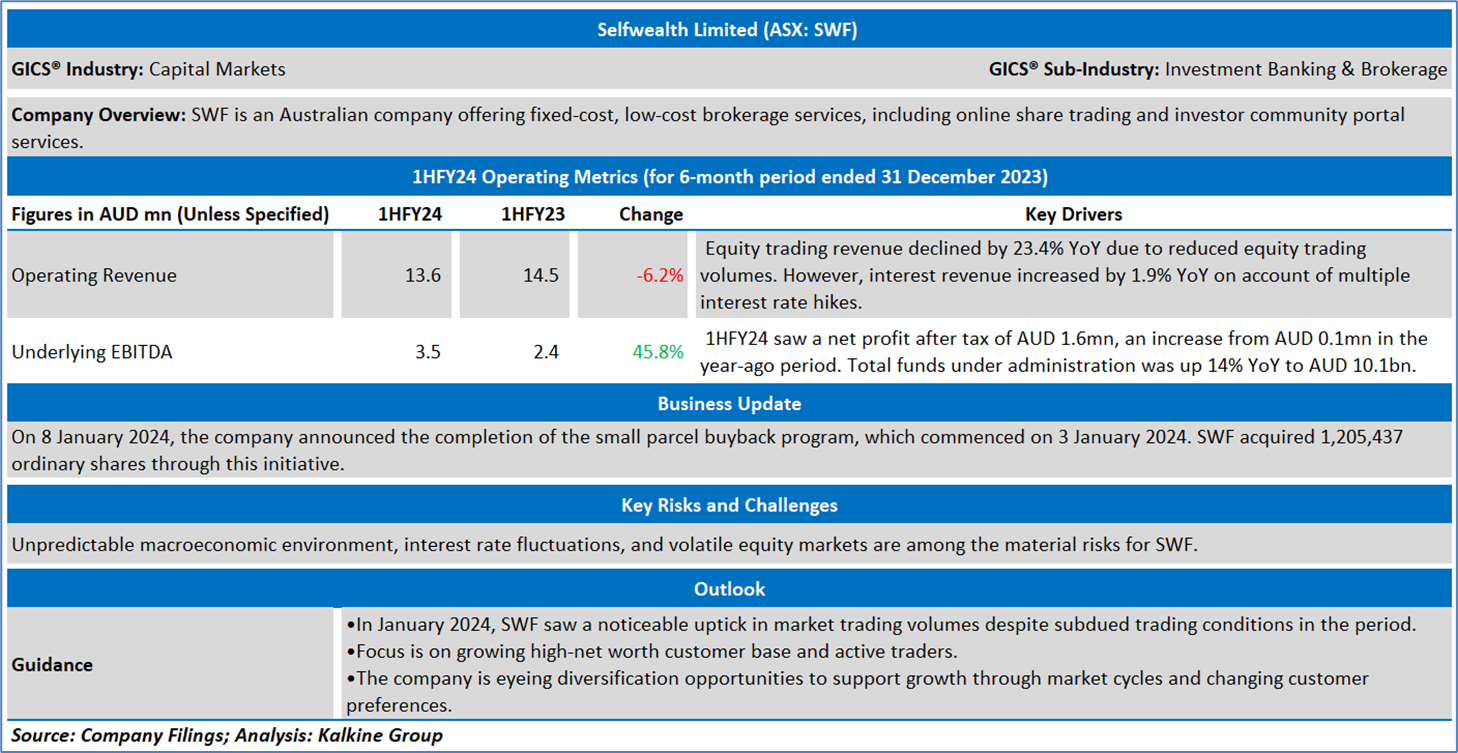 Selfwealth Limited (ASX: SWF)

GICS® Industry: Capital Markets

GICS® Sub-Industry: Investment Banking & Brokerage

Company Overview: SWF is an Australian company offering fixed-cost, low-cost brokerage services, including online share trading and investor community portal services.

1HFY24 Operating Metrics (for 6-month period ended 31 December 2023)

| Figures in AUD mn (Unless Specified) | 1HFY24 | 1HFY23 | Change | Key Drivers |
|---|---|---|---|---|
| Operating Revenue | 13.6 | 14.5 | -6.2% | Equity trading revenue declined by 23.4% YoY due to reduced equity trading volumes. However, interest revenue increased by 1.9% YoY on account of multiple interest rate hikes. |
| Underlying EBITDA | 3.5 | 2.4 | 45.8% | 1HFY24 saw a net profit after tax of AUD 1.6mn, an increase from AUD 0.1mn in the year-ago period. Total funds under administration was up 14% YoY to AUD 10.1bn. |

Business Update

On 8 January 2024, the company announced the completion of the small parcel buyback program, which commenced on 3 January 2024. SWF acquired 1,205,437 ordinary shares through this initiative.

Key Risks and Challenges

Unpredictable macroeconomic environment, interest rate fluctuations, and volatile equity markets are among the material risks for SWF.

Outlook

Guidance

•In January 2024, SWF saw a noticeable uptick in market trading volumes despite subdued trading conditions in the period.
•Focus is on growing high-net worth customer base and active traders.
•The company is eyeing diversification opportunities to support growth through market cycles and changing customer preferences.

Source: Company Filings; Analysis: Kalkine Group